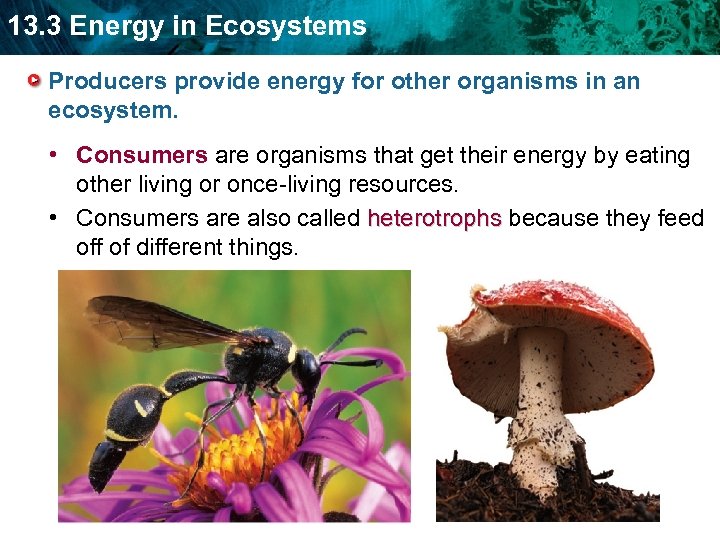 13.3 Energy in Ecosystems

Producers provide energy for other organisms in an ecosystem.

• Consumers are organisms that get their energy by eating other living or once-living resources.
• Consumers are also called heterotrophs because they feed off of different things.